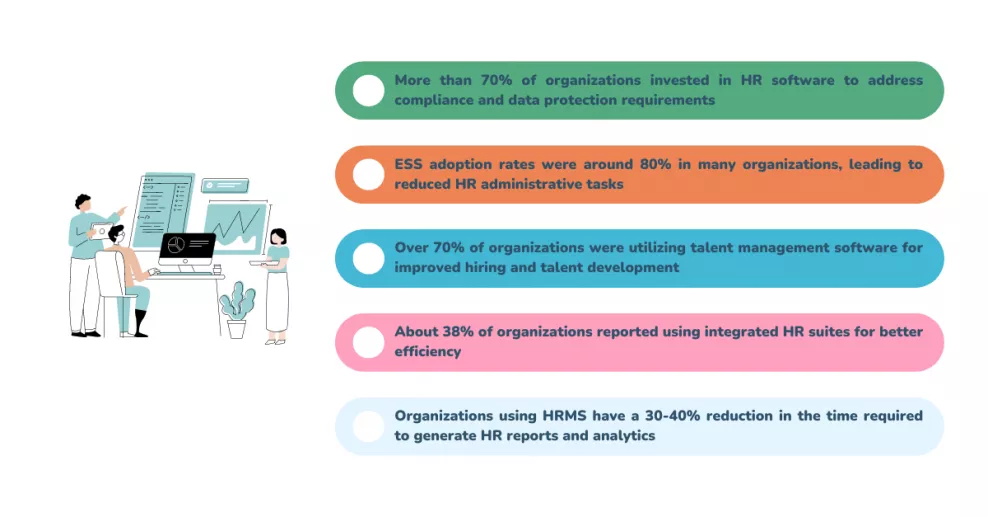 More than 70% of organizations invested in HR software to address compliance and data protection requirements

ESS adoption rates were around 80% in many organizations, leading to reduced HR administrative tasks

Over 70% of organizations were utilizing talent management software for improved hiring and talent development

About 38% of organizations reported using integrated HR suites for better efficiency

Organizations using HRMS have a 30-40% reduction in the time required to generate HR reports and analytics